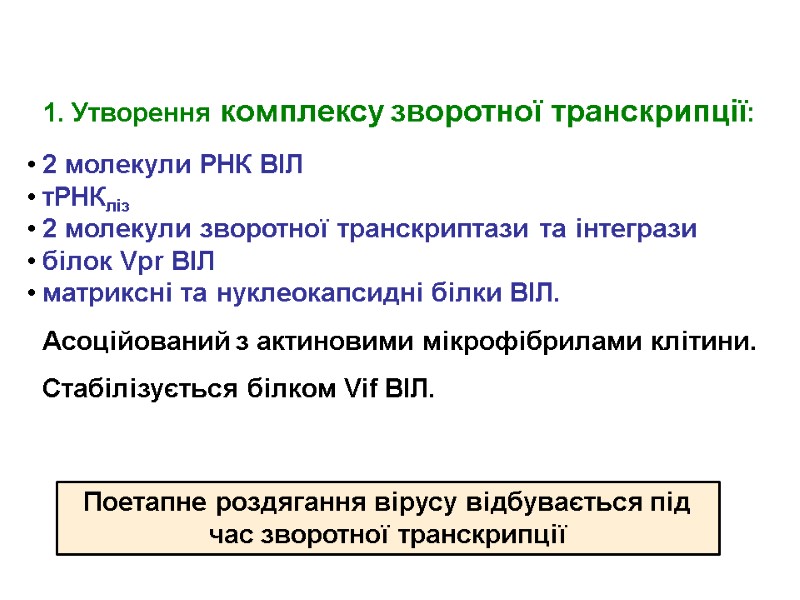 1. Утворення комплексу зворотної транскрипції:

• 2 молекули РНК ВІЛ
• тРНК$_{ліз}$
• 2 молекули зворотної транскриптази та інтегрази
• білок Vpr ВІЛ
• матриксні та нуклеокапсидні білки ВІЛ.

Асоційований з актиновими мікрофібрилами клітини.

Стабілізується білком Vif ВІЛ.

Поетапне роздягання вірусу відбувається під час зворотної транскрипції